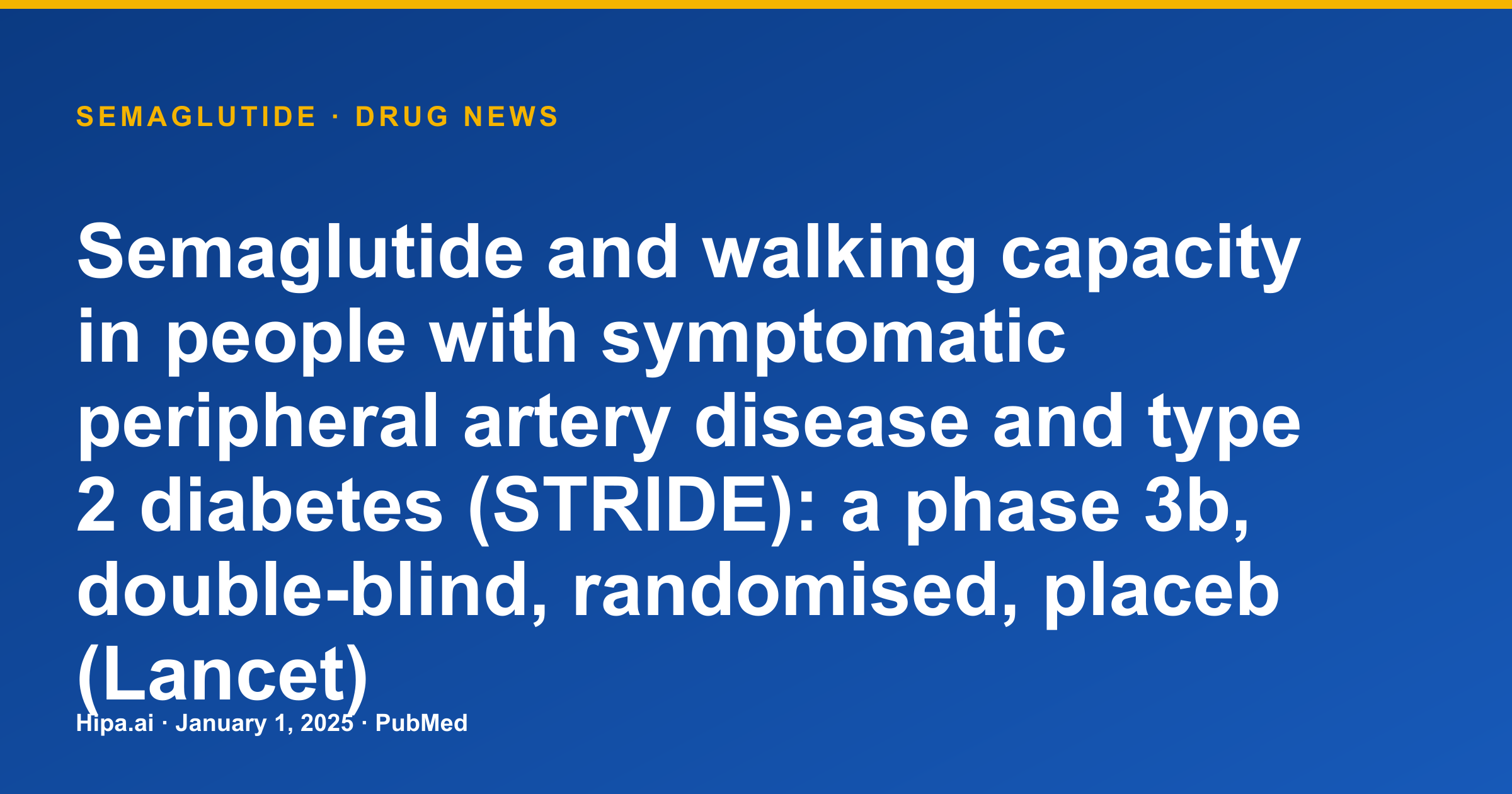 SEMAGLUTIDE · DRUG NEWS

Semaglutide and walking capacity in people with symptomatic peripheral artery disease and type 2 diabetes (STRIDE): a phase 3b, double-blind, randomised, placeb (Lancet)

Hipa.ai · January 1, 2025 · PubMed